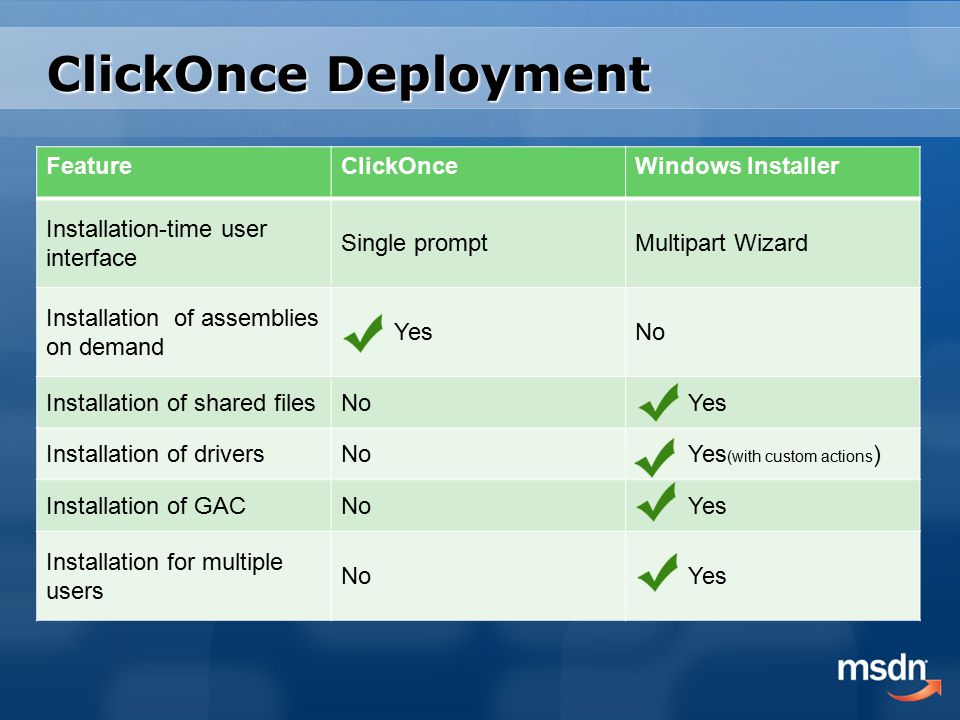 ClickOnce Deployment

| Feature | ClickOnce | Windows Installer |
|---|---|---|
| Installation-time user interface | Single prompt | Multipart Wizard |
| Installation of assemblies on demand | Yes | No |
| Installation of shared files | No | Yes |
| Installation of drivers | No | Yes(with custom actions) |
| Installation of GAC | No | Yes |
| Installation for multiple users | No | Yes |

msdn